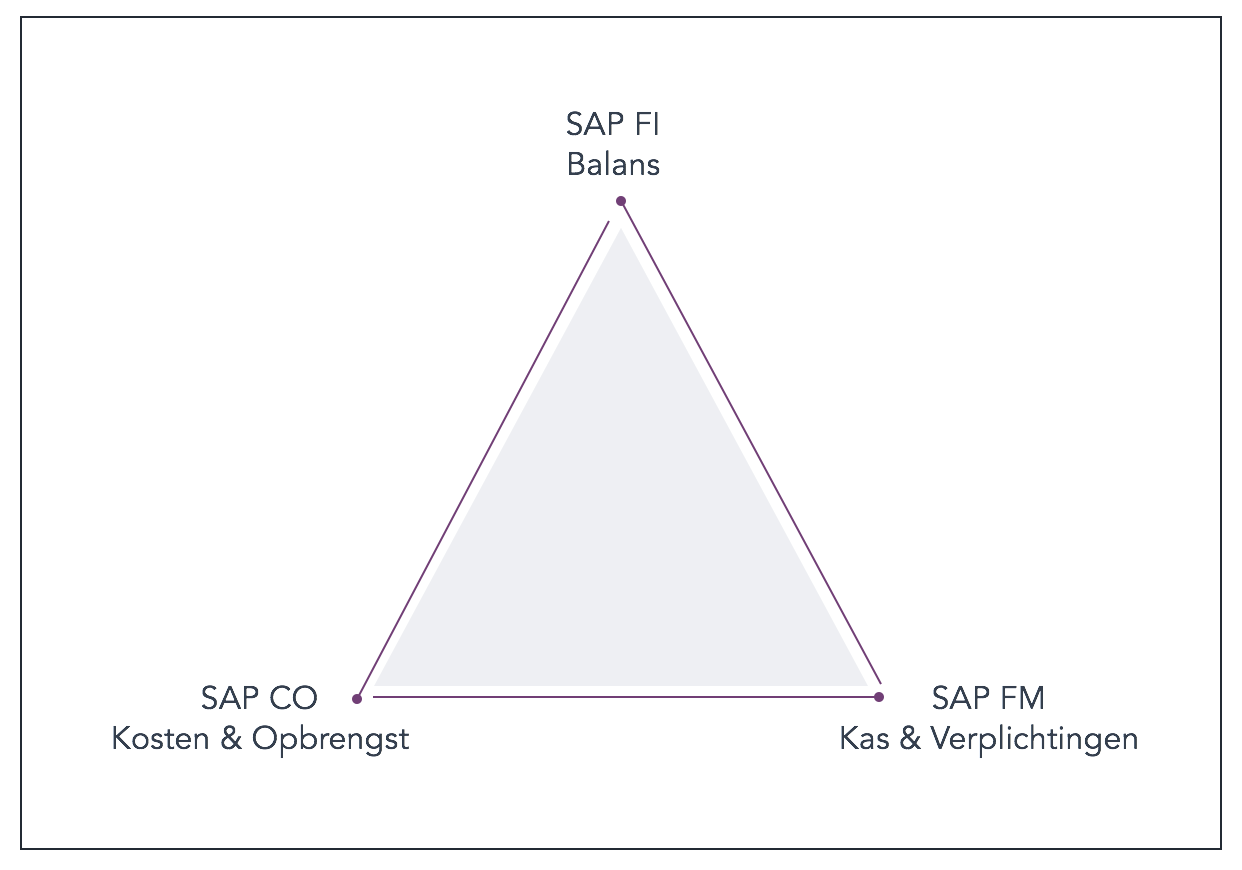 SAP FI
Balans

SAP CO
Kosten & Opbrengst

SAP FM
Kas & Verplichtingen